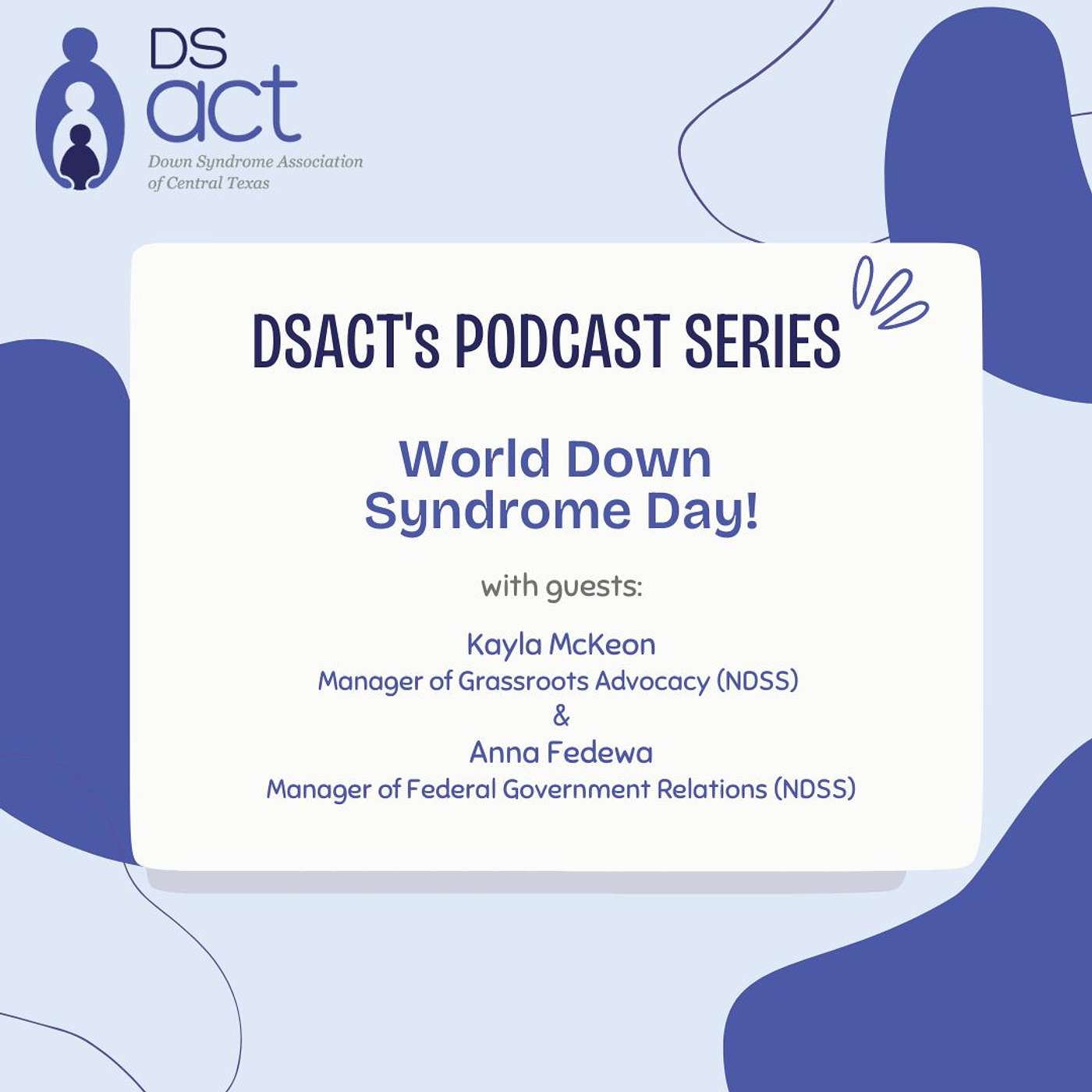 DS act
Down Syndrome Association of Central Texas

DSACT's PODCAST SERIES

World Down Syndrome Day!

with guests:

Kayla McKeon
Manager of Grassroots Advocacy (NDSS)
&
Anna Fedewa
Manager of Federal Government Relations (NDSS)